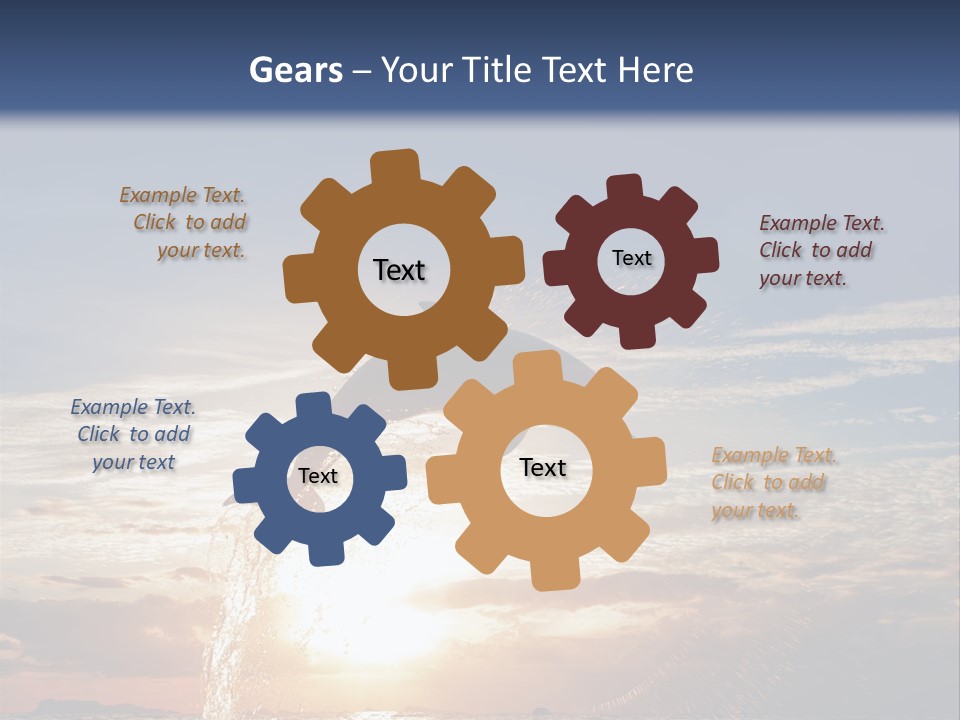 Gears – Your Title Text Here

Example Text. Click to add your text.

Text

Text

Example Text. Click to add your text.

Example Text. Click to add your text

Text

Text

Example Text. Click to add your text.